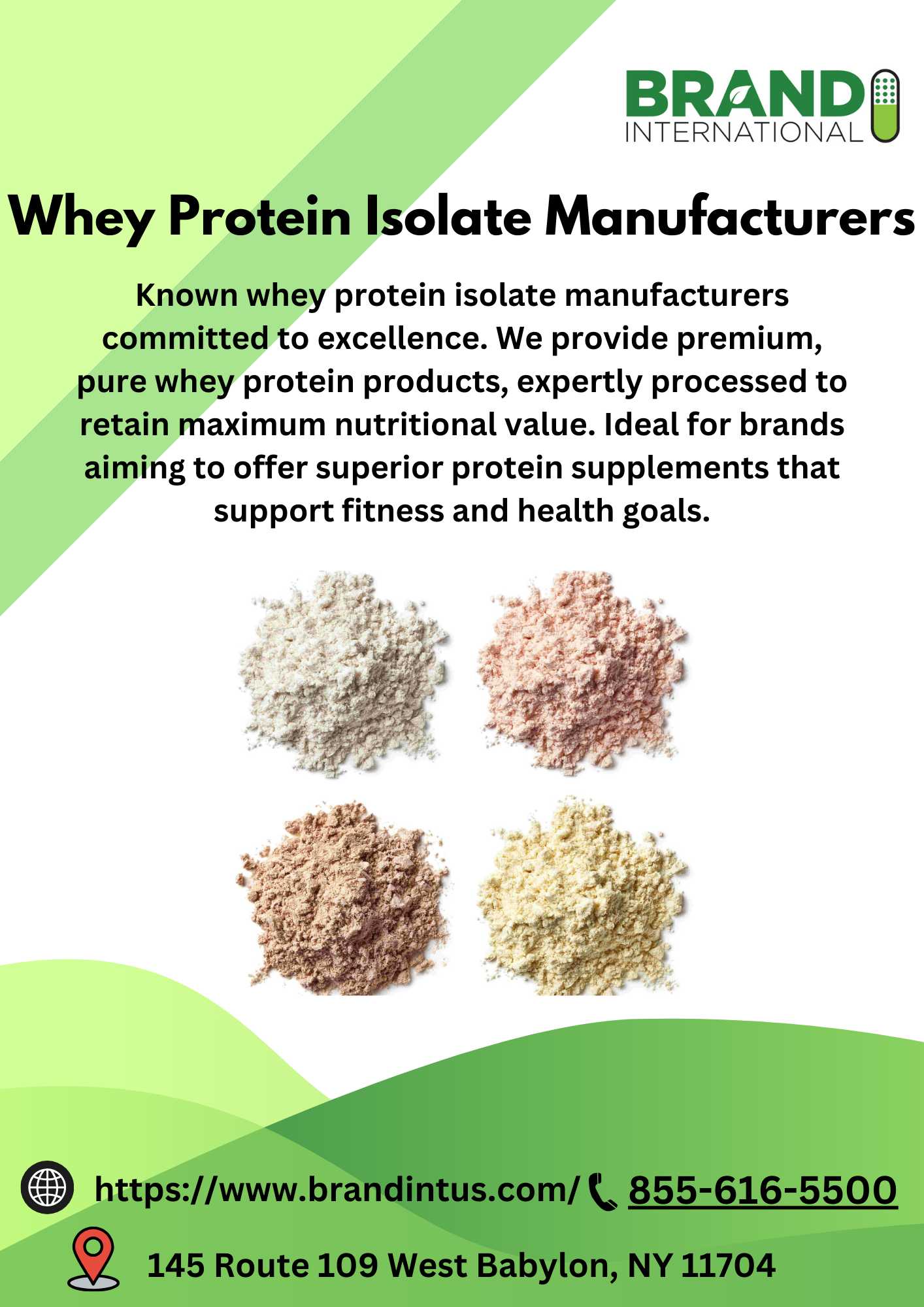 BRAND
INTERNATIONAL

Whey Protein Isolate Manufacturers

Known whey protein isolate manufacturers committed to excellence. We provide premium, pure whey protein products, expertly processed to retain maximum nutritional value. Ideal for brands aiming to offer superior protein supplements that support fitness and health goals.

https://www.brandintus.com/ 855-616-5500

145 Route 109 West Babylon, NY 11704